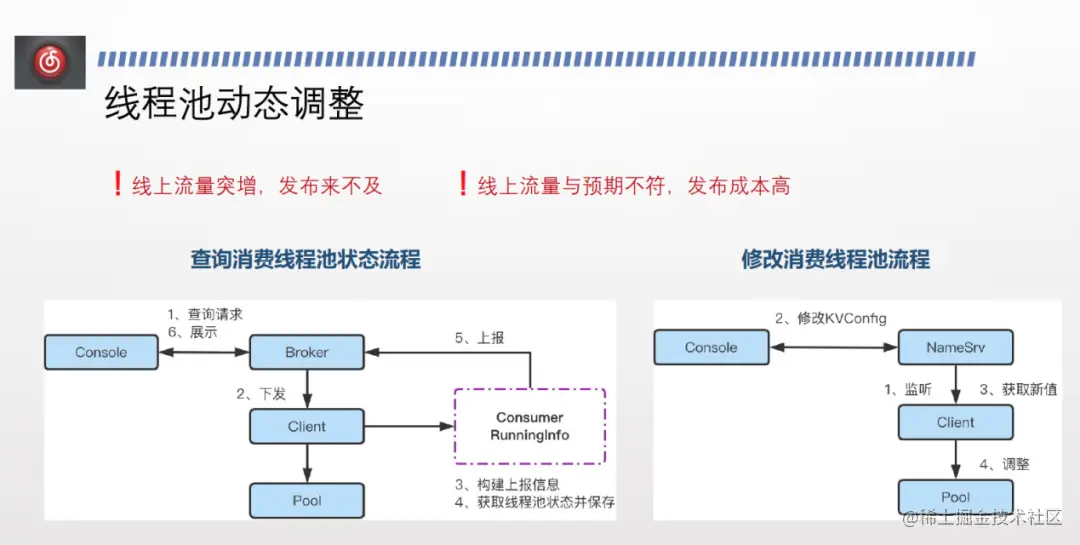 线程池动态调整

❗线上流量突增，发布来不及

❗线上流量与预期不符，发布成本高

查询消费线程池状态流程

1、查询请求
6、展示

Console

Broker

5、上报

2、下发

Client

Consumer RunningInfo

Pool

3、构建上报信息
4、获取线程池状态并保存

修改消费线程池流程

2、修改KVConfig

Console

NameSrv

1、监听

3、获取新值

Client

4、调整

Pool

@稀土掘金技术社区